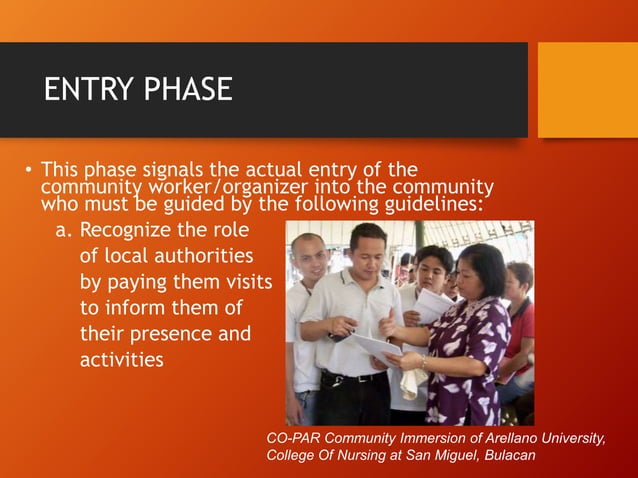 ENTRY PHASE

• This phase signals the actual entry of the community worker/organizer into the community who must be guided by the following guidelines:

a. Recognize the role of local authorities by paying them visits to inform them of their presence and activities

CO-PAR Community Immersion of Arellano University, College Of Nursing at San Miguel, Bulacan